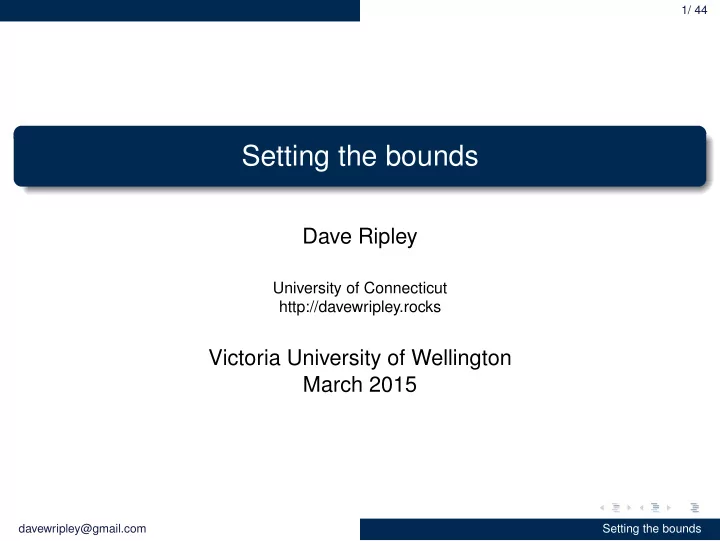 1/ 44

Setting the bounds

Dave Ripley

University of Connecticut
http://davewripley.rocks

Victoria University of Wellington
March 2015

davewripley@gmail.com

Setting the bounds